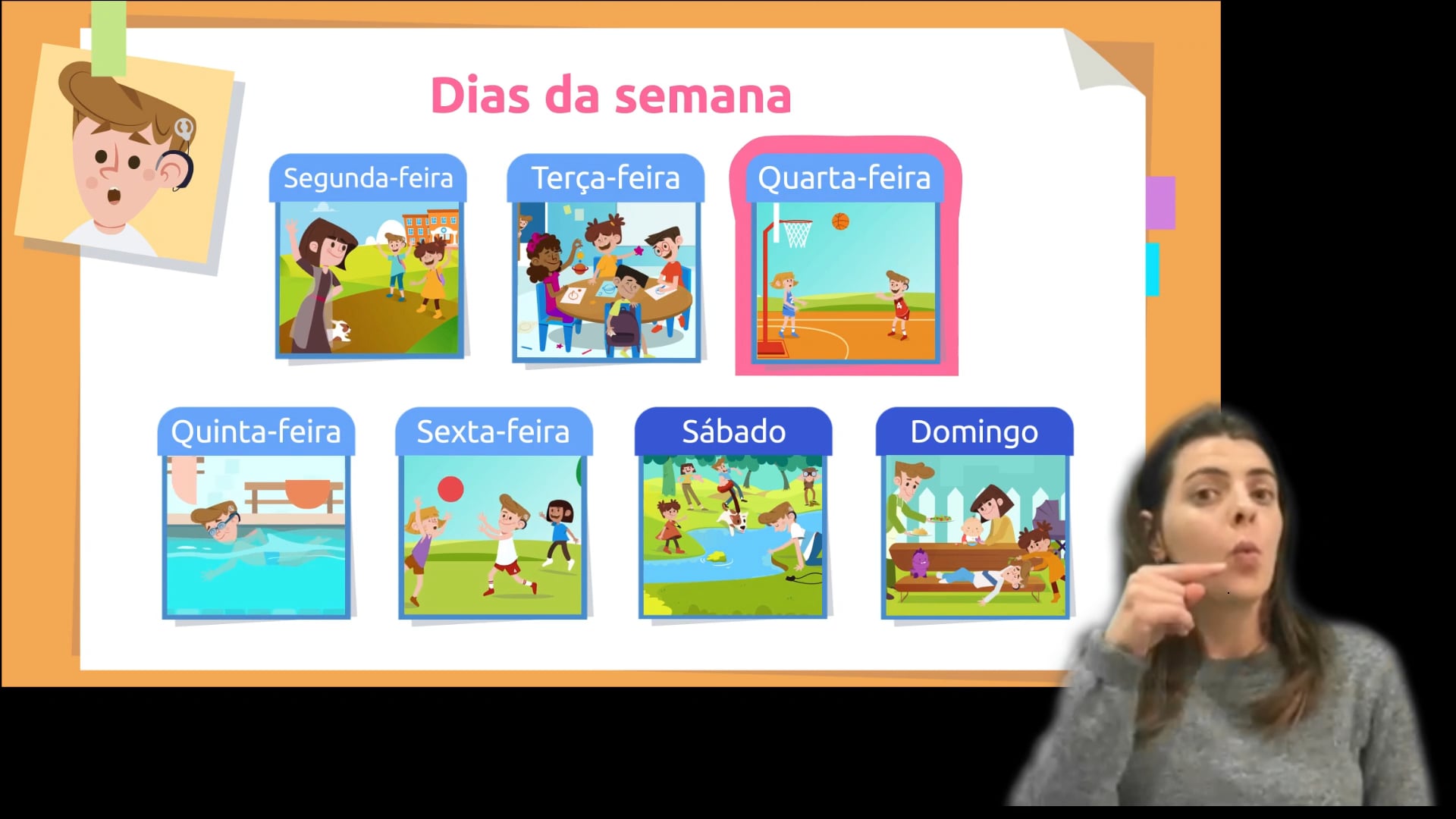 Dias da semana

Segunda-feira

Terça-feira

Quarta-feira

Quinta-feira

Sexta-feira

Sábado

Domingo